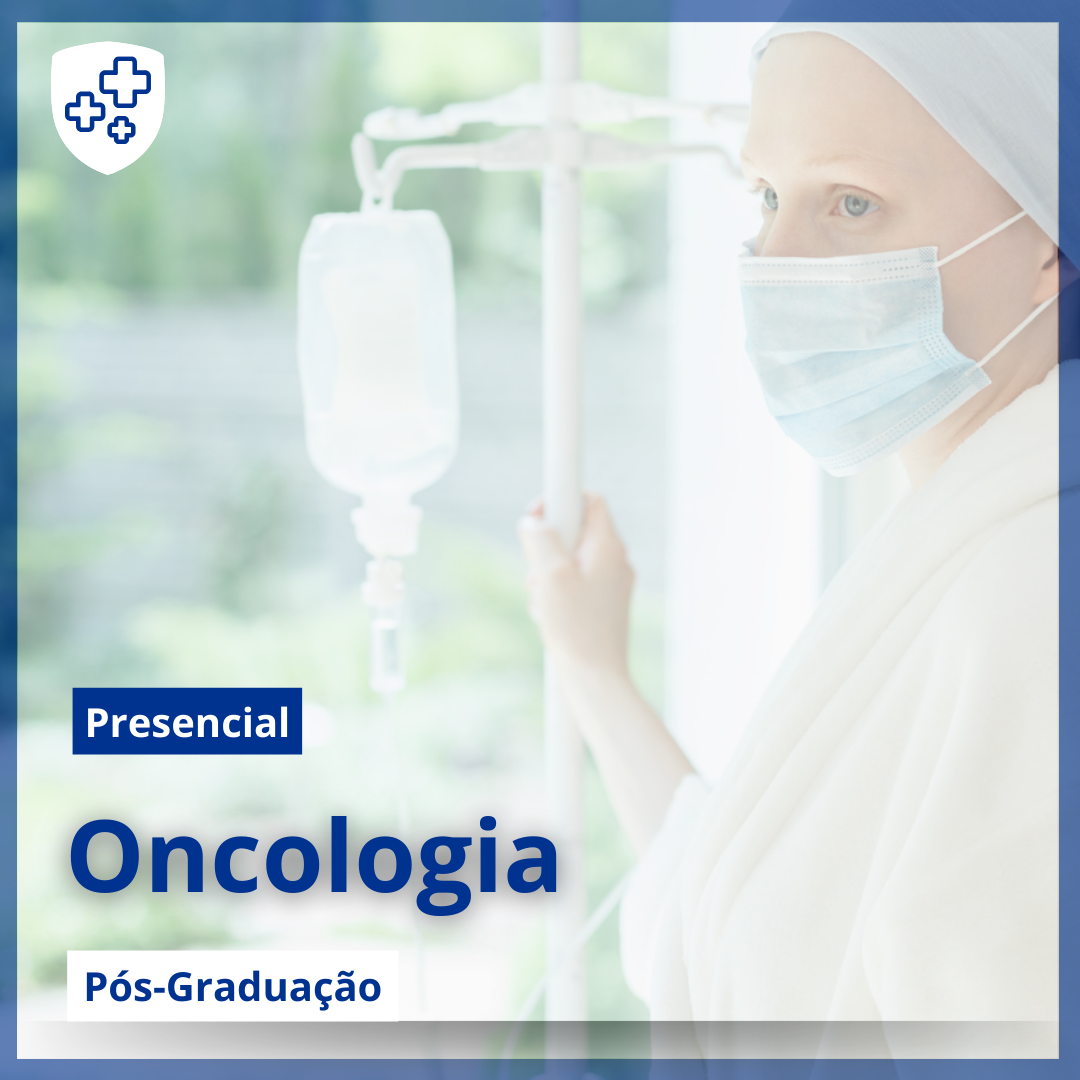 Presencial

Oncologia

Pós-Graduação